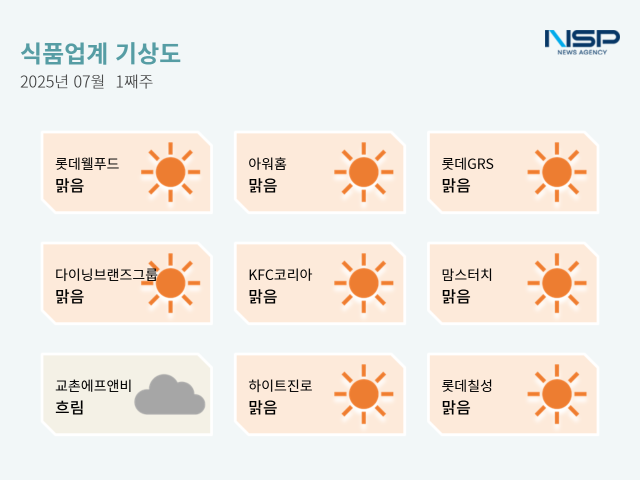 식품업계 기상도
2025년 07월 1째주

NSP
NEWS AGENCY

롯데웰푸드
맑음

아워홈
맑음

롯데GRS
맑음

다이닝브랜즈그룹
맑음

KFC코리아
맑음

맘스터치
맑음

교촌에프앤비
흐림

하이트진로
맑음

롯데칠성
맑음